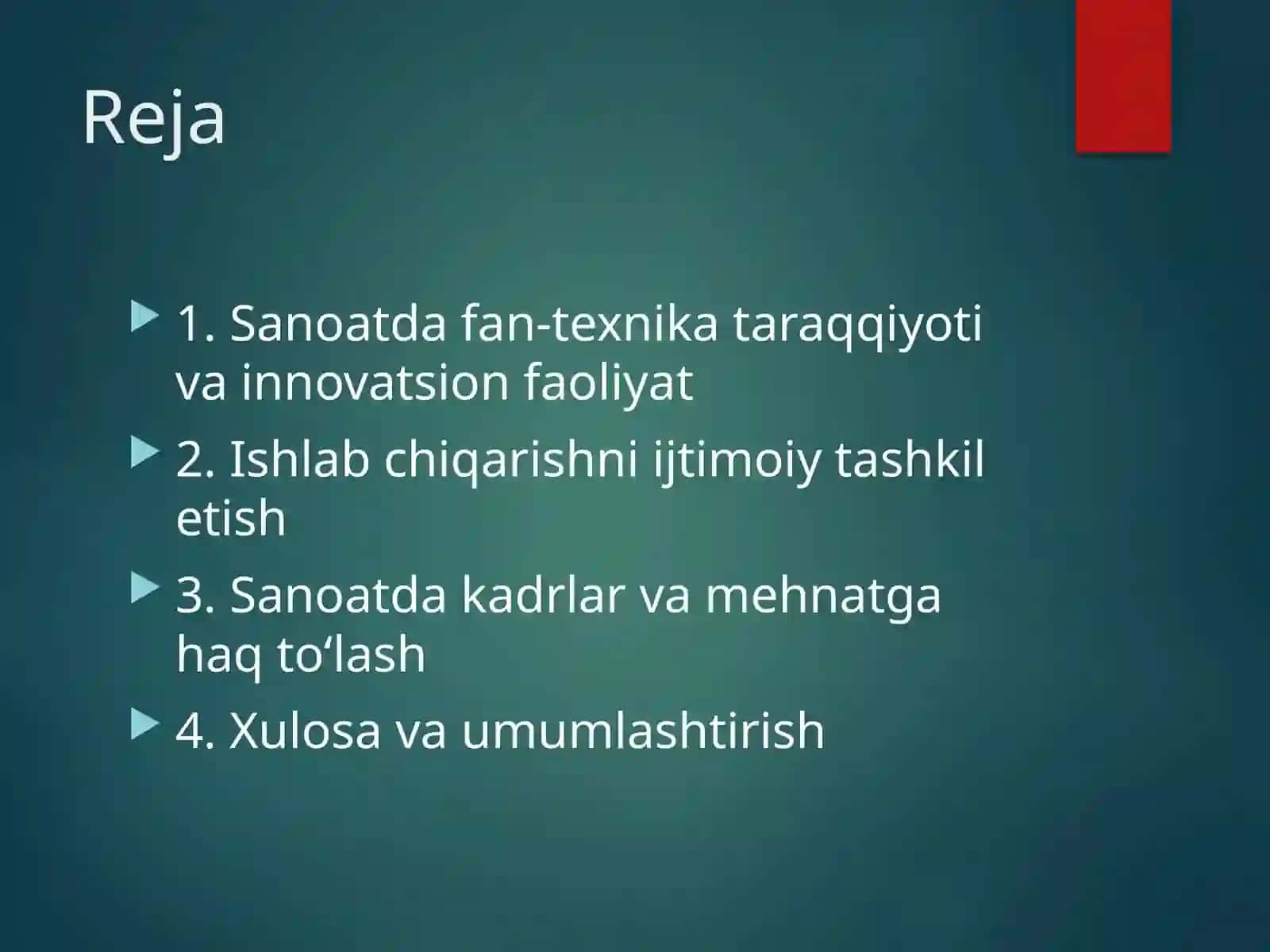 Reja

1. Sanoatda fan-texnika taraqqiyoti va innovatsion faoliyat

2. Ishlab chiqarishni ijtimoiy tashkil etish

3. Sanoatda kadrlar va mehnatga haq to‘lash

4. Xulosa va umumlashtirish